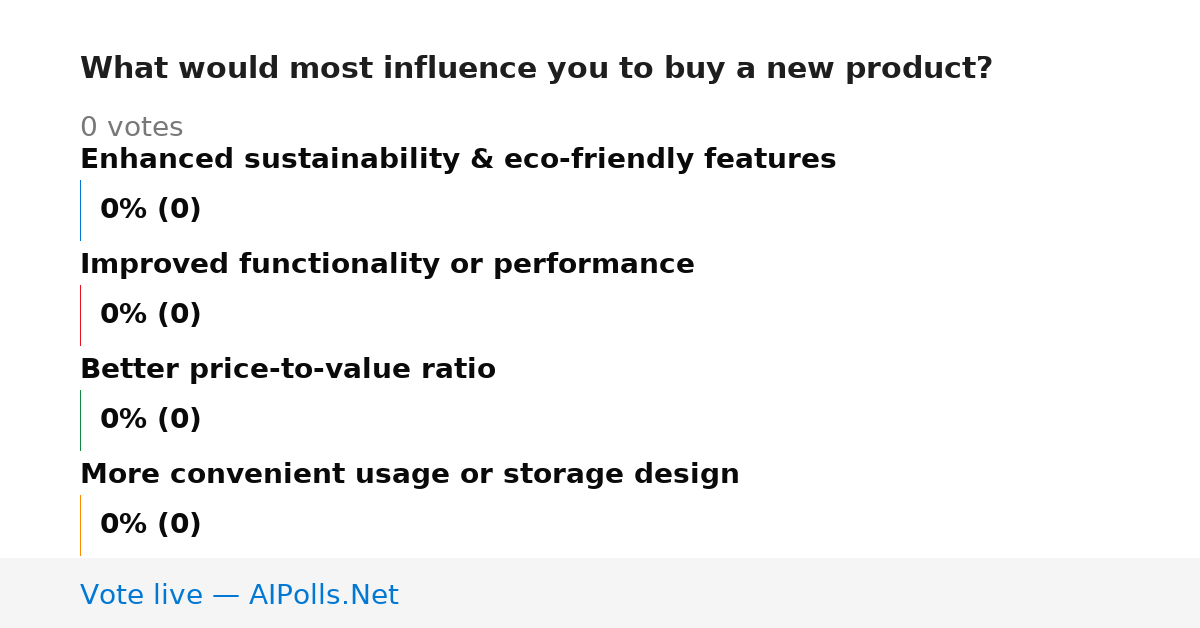 What would most influence you to buy a new product?

0 votes

Enhanced sustainability & eco-friendly features

0% (0)

Improved functionality or performance

0% (0)

Better price-to-value ratio

0% (0)

More convenient usage or storage design

0% (0)

Vote live — AIPolls.Net